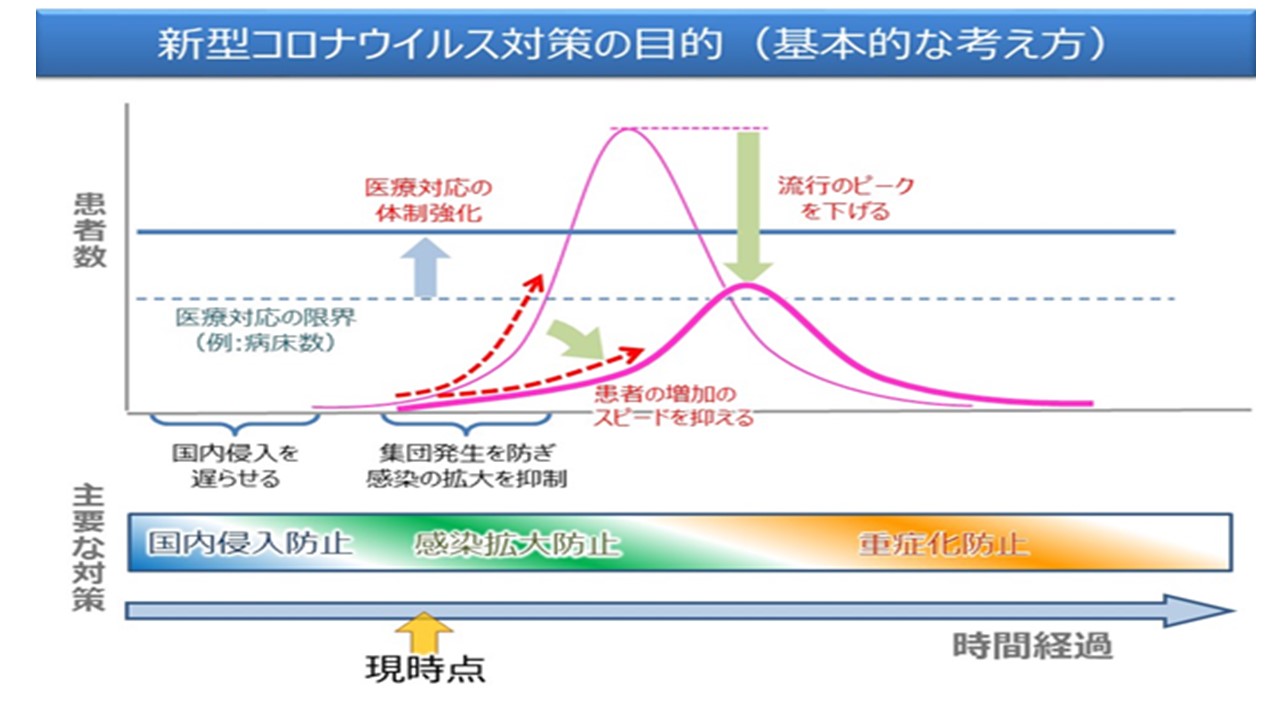 新型コロナウイルス対策の目的（基本的な考え方）

患者数

医療対応の体制強化

流行のピークを下げる

医療対応の限界（例:病床数）

患者の増加のスピードを抑える

国内侵入を遅らせる

集団発生を防ぎ感染の拡大を抑制

主要な対策

国内侵入防止　感染拡大防止　重症化防止

現時点

時間経過